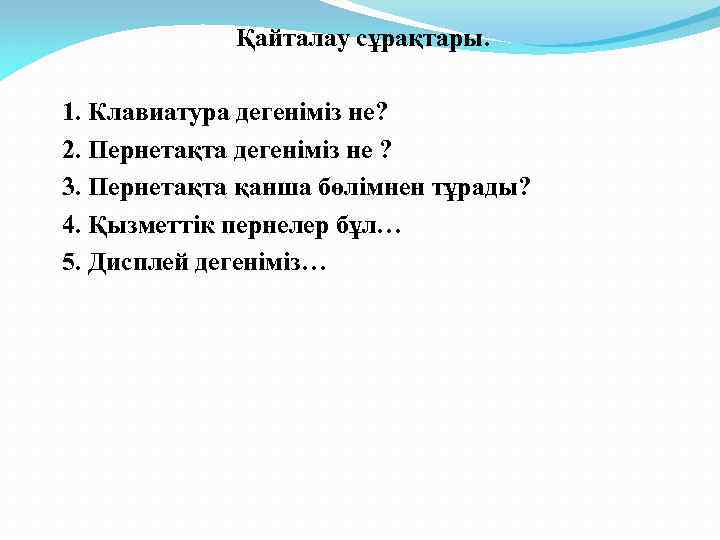 Қайталау сұрақтары.

1. Клавиатура дегеніміз не?
2. Пернетақта дегеніміз не ?
3. Пернетақта қанша бөлімнен тұрады?
4. Қызметтік пернелер бұл…
5. Дисплей дегеніміз…